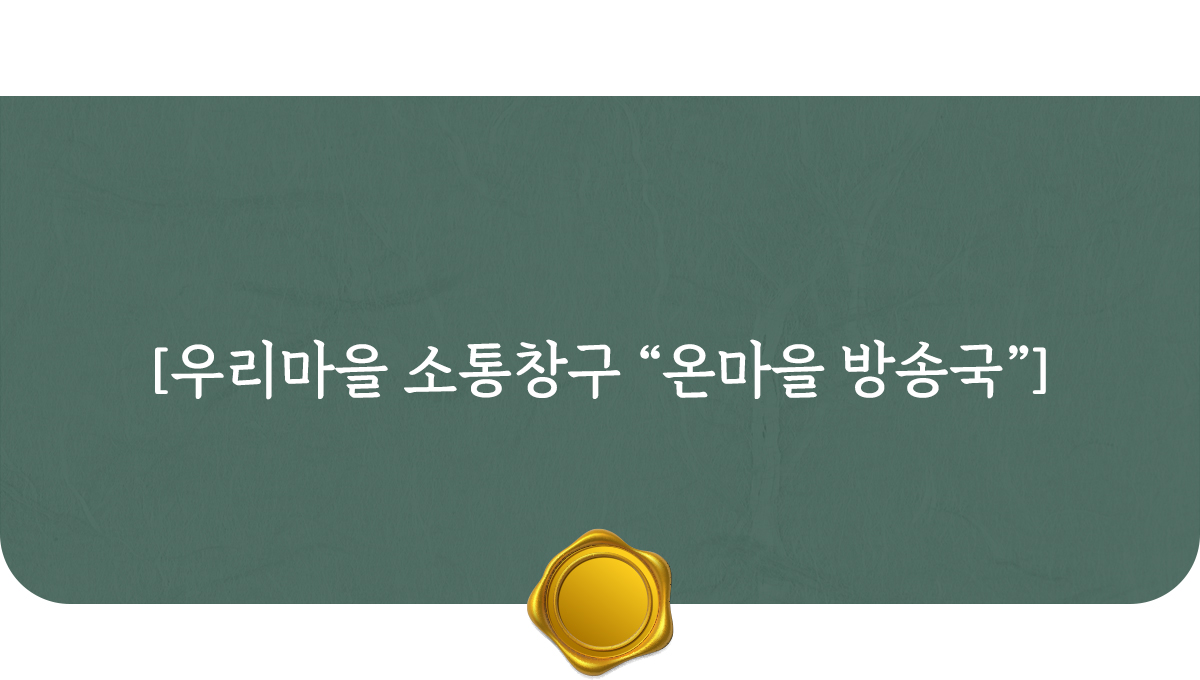 [우리마을 소통창구 “온마을 방송국”]